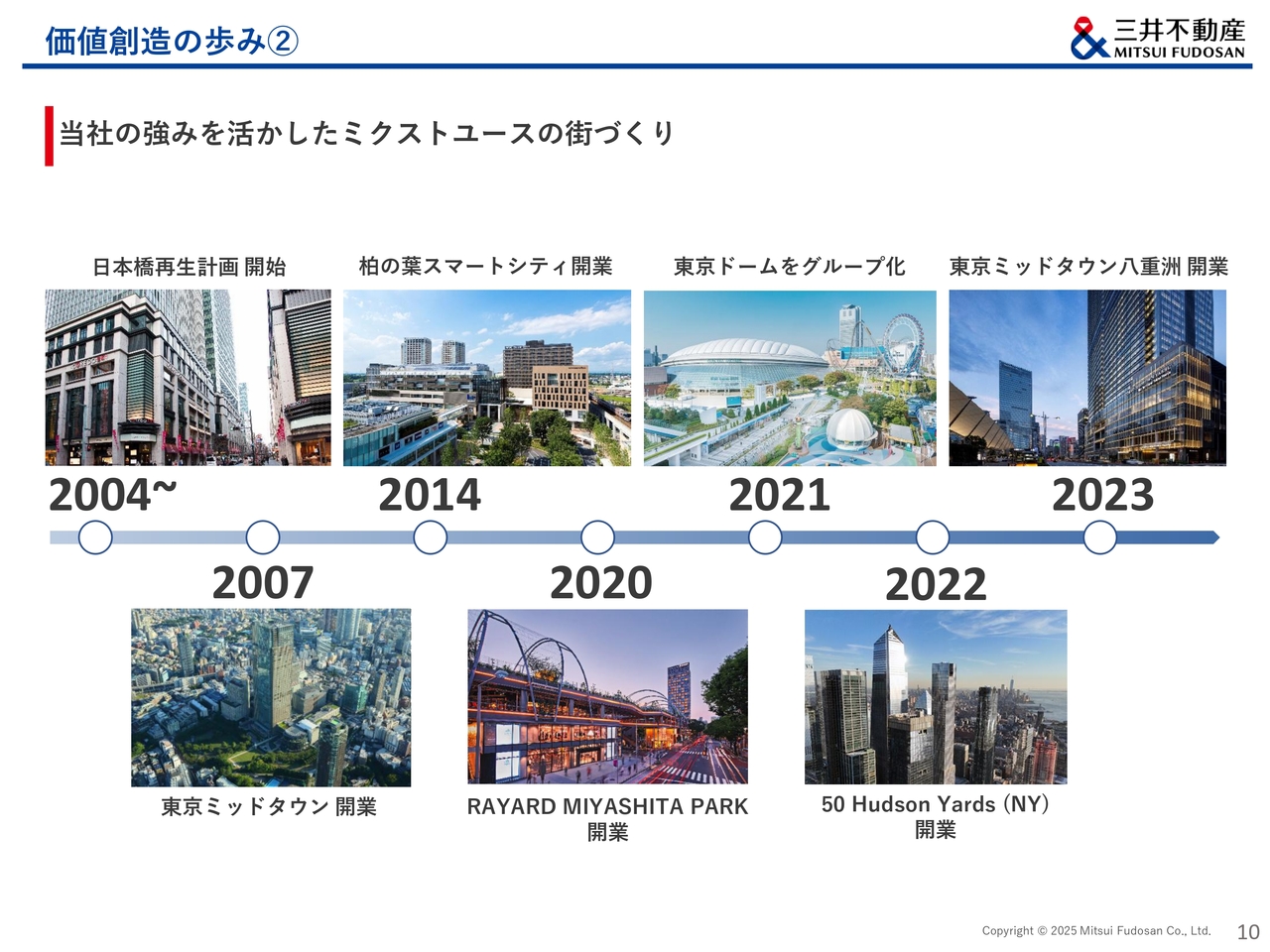 価値創造の歩み②

三井不動産
MITSUI FUDOSAN

当社の強みを活かしたミクストユースの街づくり

日本橋再生計画 開始

柏の葉スマートシティ開業

東京ドームをグループ化

東京ミッドタウン八重洲 開業

2004~

2014

2021

2023

2007

2020

2022

東京ミッドタウン 開業

RAYARD MIYASHITA PARK 開業

50 Hudson Yards (NY) 開業

Copyright © 2025 Mitsui Fudosan Co., Ltd.

10